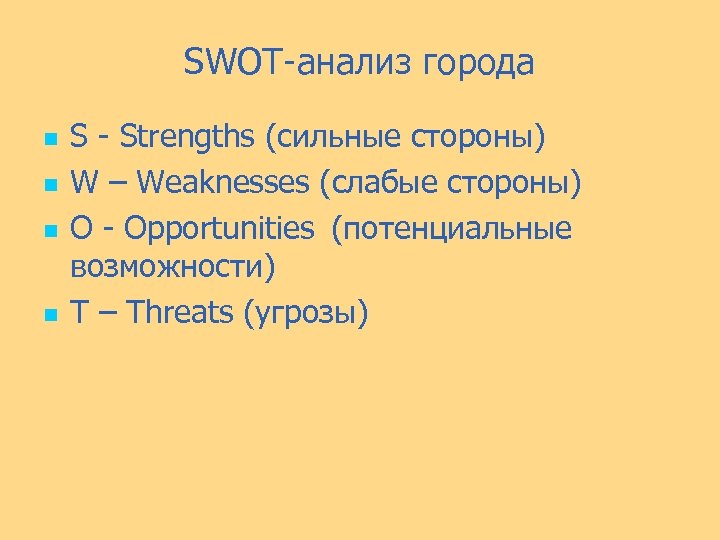 SWOT-анализ города

S - Strengths (сильные стороны)
W – Weaknesses (слабые стороны)
O - Opportunities (потенциальные возможности)
T – Threats (угрозы)